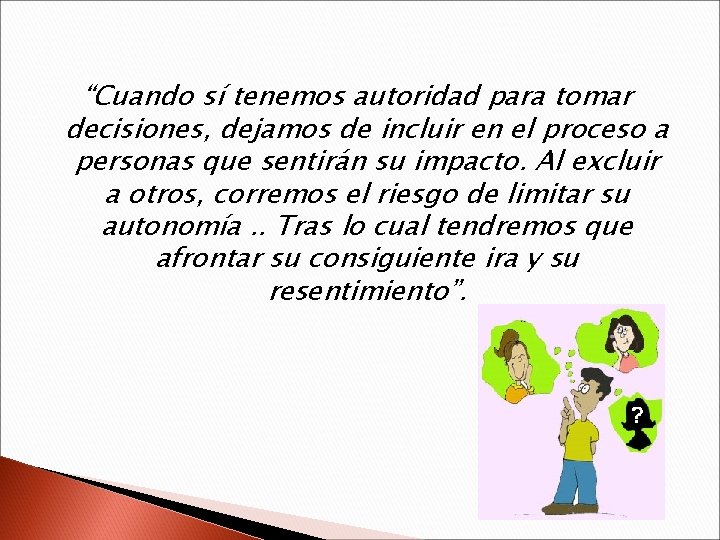 “Cuando sí tenemos autoridad para tomar decisiones, dejamos de incluir en el proceso a personas que sentirán su impacto. Al excluir a otros, corremos el riesgo de limitar su autonomía .. Tras lo cual tendremos que afrontar su consiguiente ira y su resentimiento”.

?